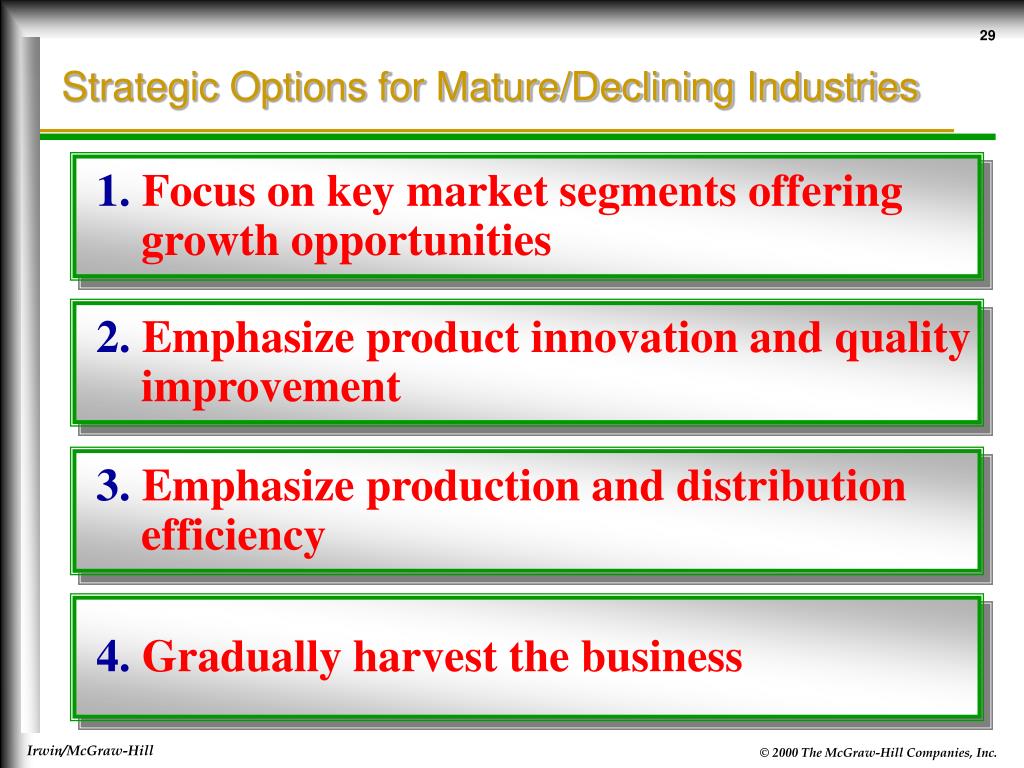 29

Strategic Options for Mature/Declining Industries

1. Focus on key market segments offering growth opportunities

2. Emphasize product innovation and quality improvement

3. Emphasize production and distribution efficiency

4. Gradually harvest the business

Irwin/McGraw-Hill

© 2000 The McGraw-Hill Companies, Inc.